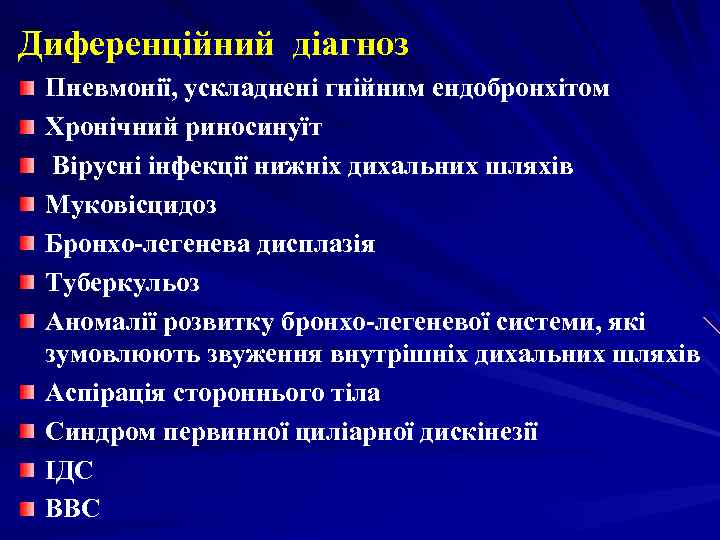 Диференційний діагноз

Пневмонії, ускладнені гнійним ендобронхітом

Хронічний риносинуїт

Вірусні інфекції нижніх дихальних шляхів

Муковісцидоз

Бронхо-легенева дисплазія

Туберкульоз

Аномалії розвитку бронхо-легеневої системи, які зумовлюють звуження внутрішніх дихальних шляхів

Аспірація стороннього тіла

Синдром первинної циліарної дискінезії

ІДС

ВВС